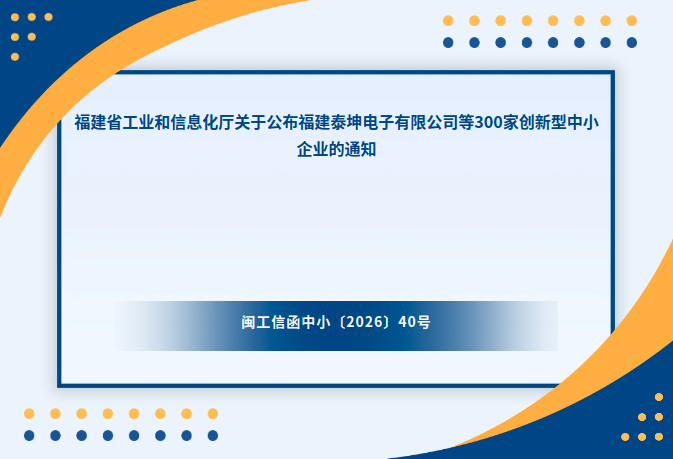 福建省工业和信息化厅关于公布福建泰坤电子有限公司等300家创新型中小企业的通知

闽工信函中小〔2026〕40号